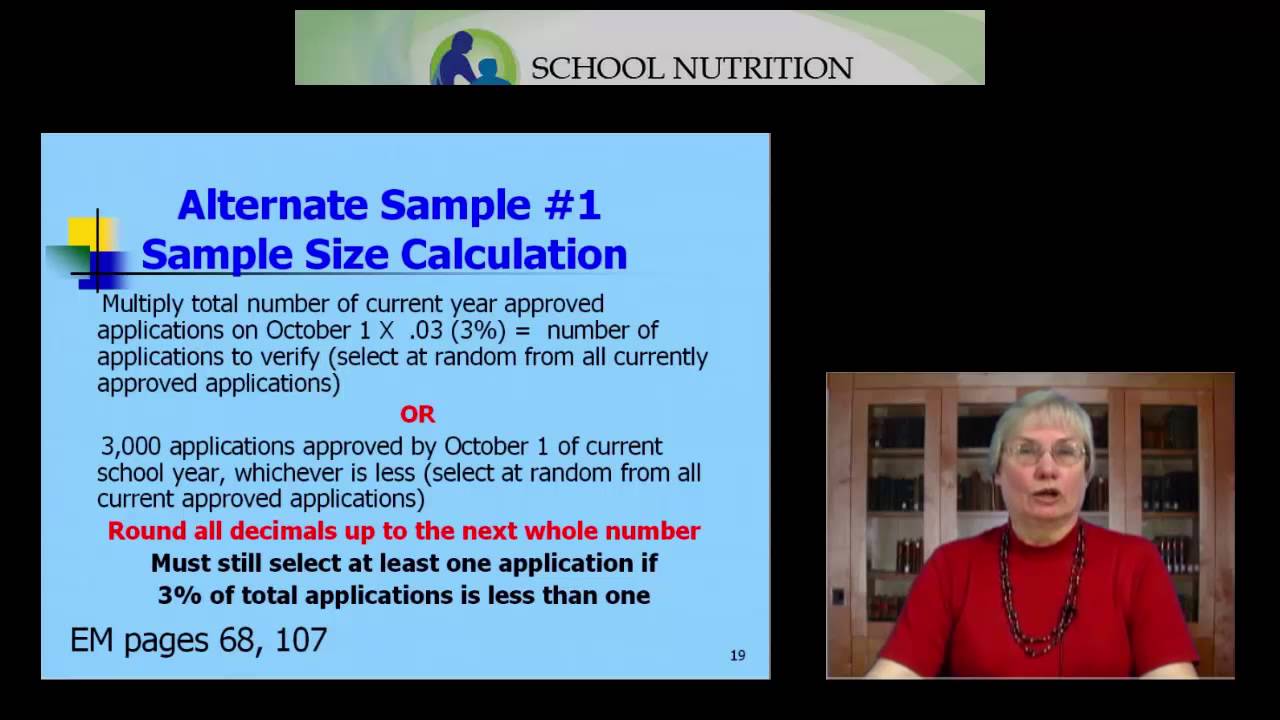 SCHOOL NUTRITION

Alternate Sample #1
Sample Size Calculation

Multiply total number of current year approved applications on October 1 X .03 (3%) = number of applications to verify (select at random from all currently approved applications)

OR

3,000 applications approved by October 1 of current school year, whichever is less (select at random from all current approved applications)

Round all decimals up to the next whole number

Must still select at least one application if 3% of total applications is less than one

EM pages 68, 107

19